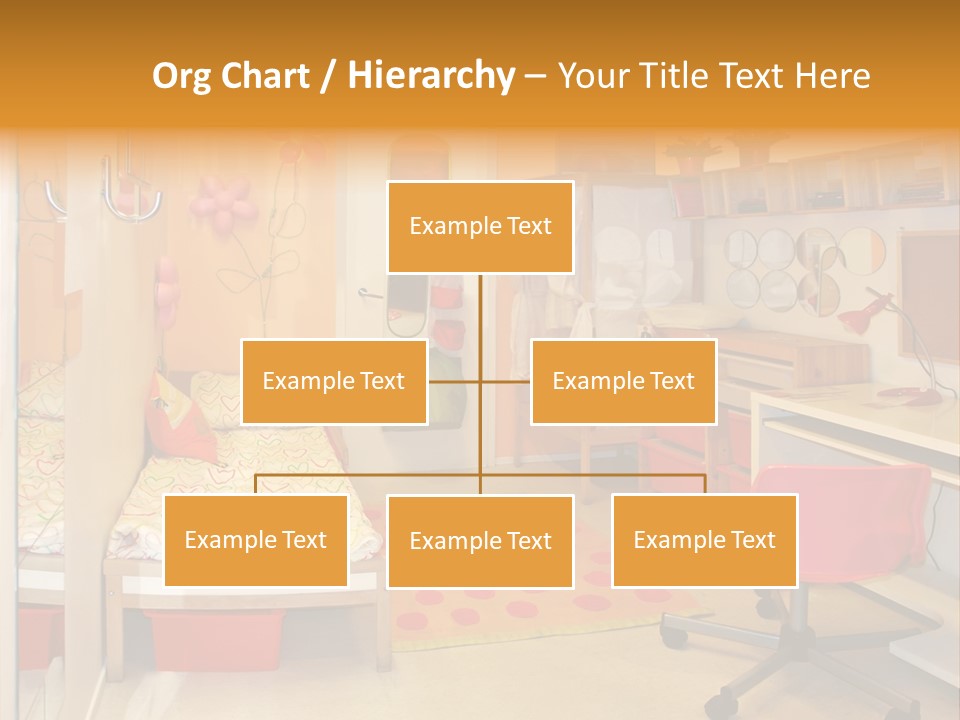 Org Chart / Hierarchy – Your Title Text Here

Example Text

Example Text

Example Text

Example Text

Example Text

Example Text